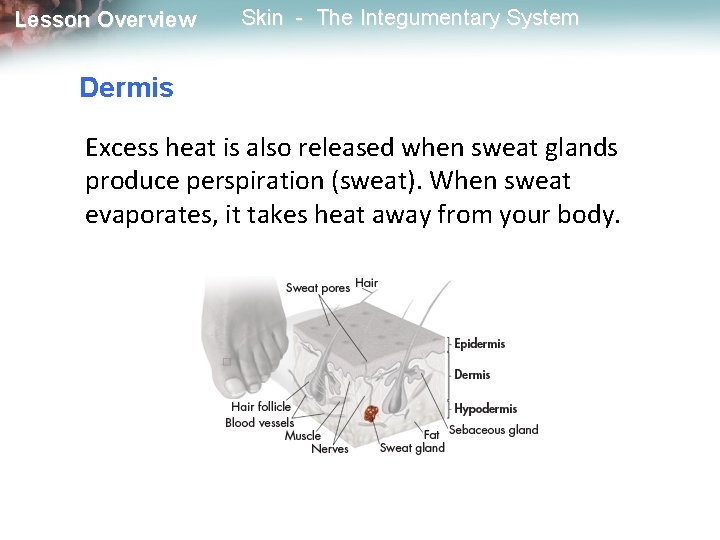 Lesson Overview Skin - The Integumentary System

Dermis

Excess heat is also released when sweat glands produce perspiration (sweat). When sweat evaporates, it takes heat away from your body.

Sweat pores
Hair
Epidermis
Dermis
Hypodermis
Hair follicle
Blood vessels
Muscle
Nerves
Sweat gland
Fat
Sebaceous gland